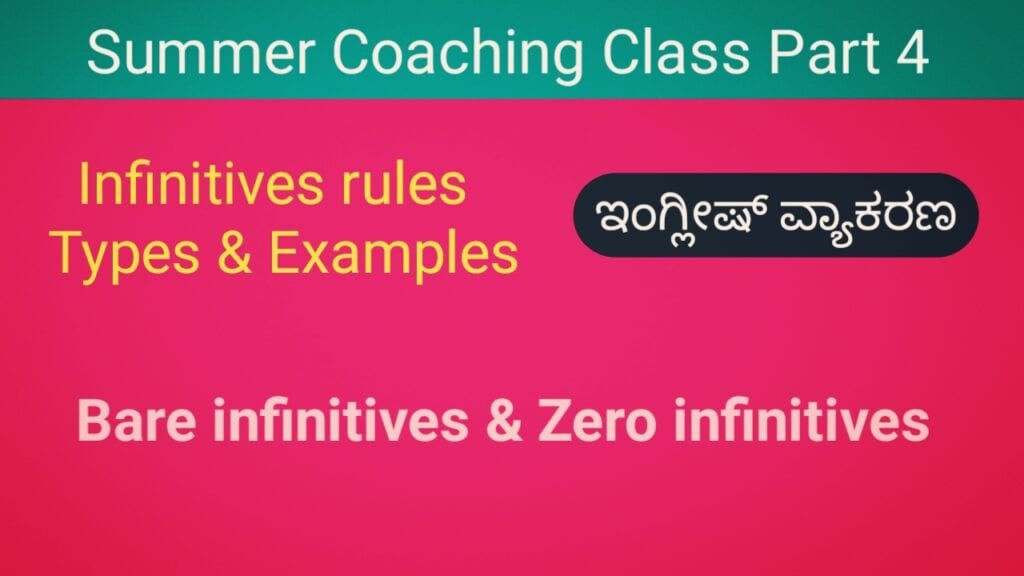 Summer Coaching Class Part 4

Infinitives rules
Types & Examples

ಇಂಗ್ಲೀಷ್ ವ್ಯಾಕರಣ

Bare infinitives & Zero infinitives